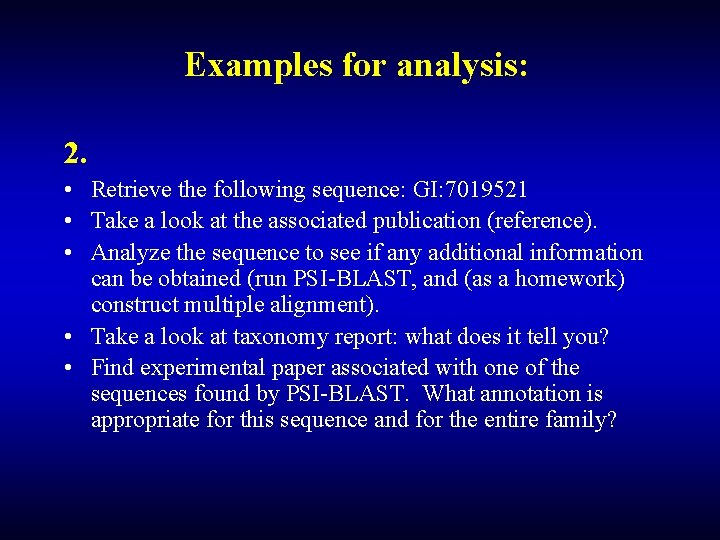 Examples for analysis:

2.

• Retrieve the following sequence: GI:7019521
• Take a look at the associated publication (reference).
• Analyze the sequence to see if any additional information can be obtained (run PSI-BLAST, and (as a homework) construct multiple alignment).
• Take a look at taxonomy report: what does it tell you?
• Find experimental paper associated with one of the sequences found by PSI-BLAST. What annotation is appropriate for this sequence and for the entire family?